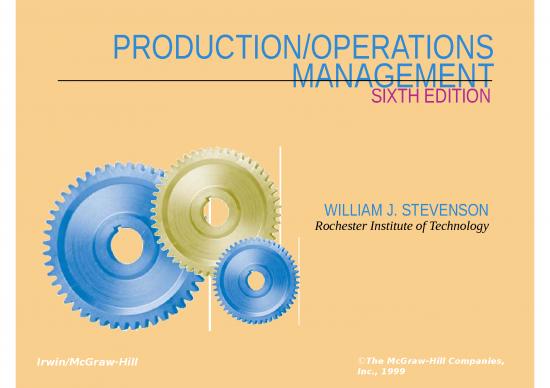 PRODUCTION/OPERATIONS MANAGEMENT
SIXTH EDITION

WILLIAM J. STEVENSON
Rochester Institute of Technology

Irwin/McGraw-Hill

©The McGraw-Hill Companies, Inc., 1999